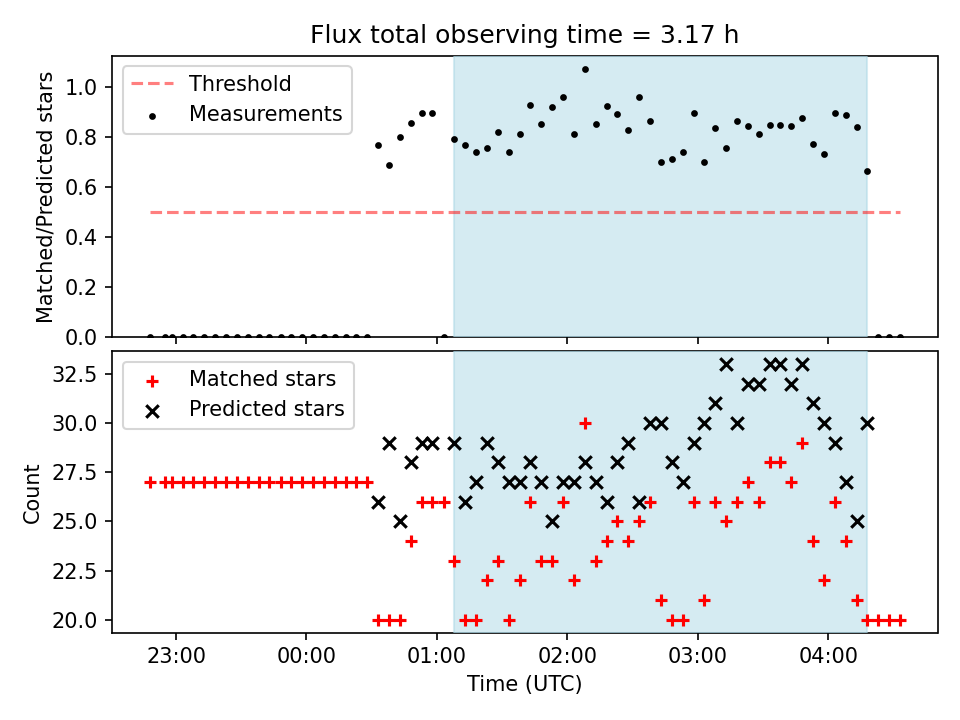 Flux total observing time = 3.17 h

Threshold
Measurements

Matched/Predicted stars

1.0
0.8
0.6
0.4
0.2
0.0

Matched stars
Predicted stars

Count

32.5
30.0
27.5
25.0
22.5
20.0

23:00
00:00
01:00
02:00
03:00
04:00

Time (UTC)